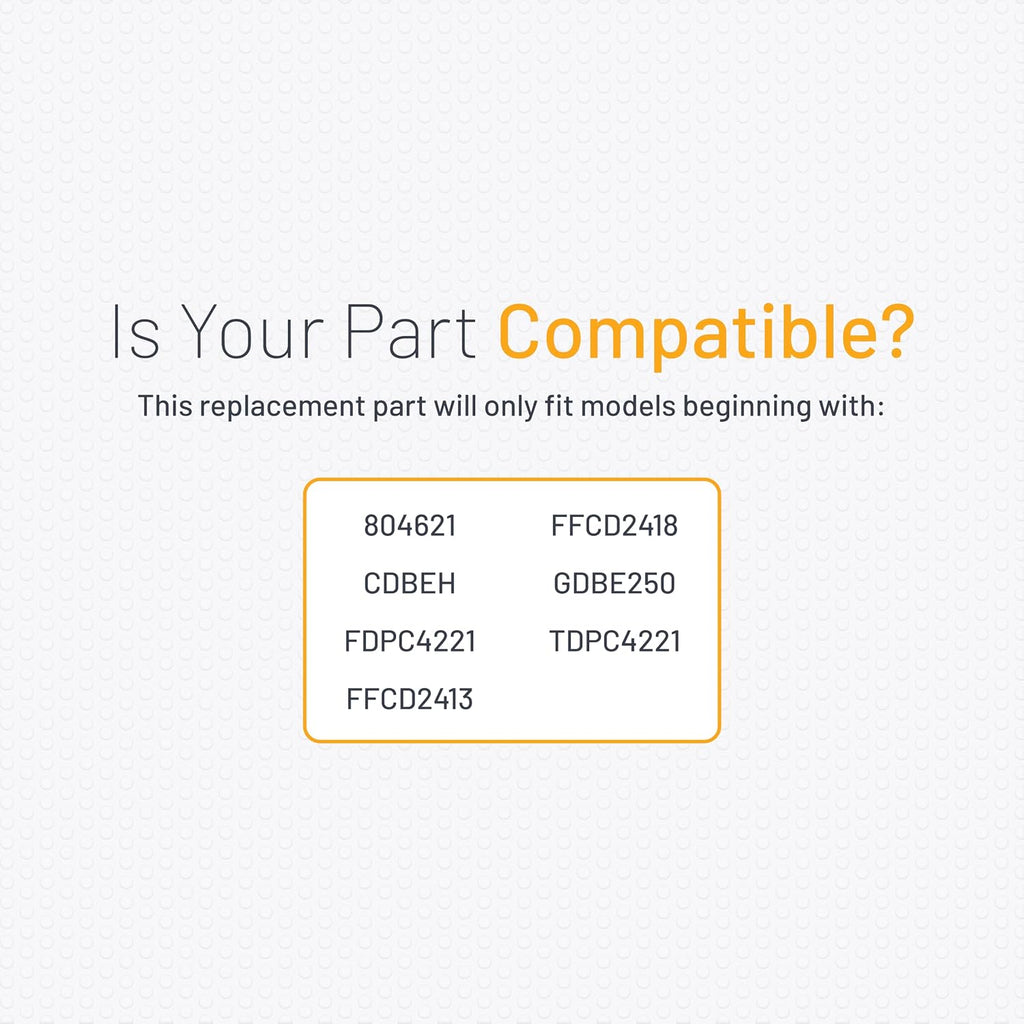 Is Your Part Compatible?

This replacement part will only fit models beginning with:

804621
CDBEH
FDPC4221
FFCD2413

FFCD2418
GDBE250
TDPC4221